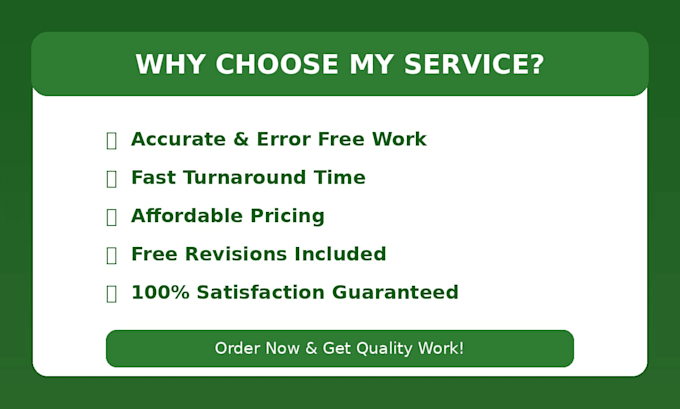 WHY CHOOSE MY SERVICE?

Accurate & Error Free Work

Fast Turnaround Time

Affordable Pricing

Free Revisions Included

100% Satisfaction Guaranteed

Order Now & Get Quality Work!